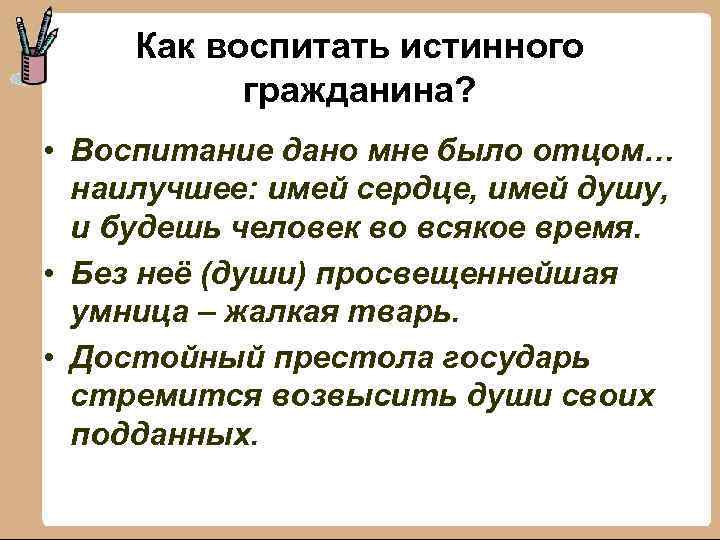 Как воспитать истинного гражданина?

• Воспитание дано мне было отцом… наилучшее: имей сердце, имей душу, и будешь человек во всякое время.

• Без неё (души) просвещеннейшая умница – жалкая тварь.

• Достойный престола государь стремится возвысить души своих подданных.